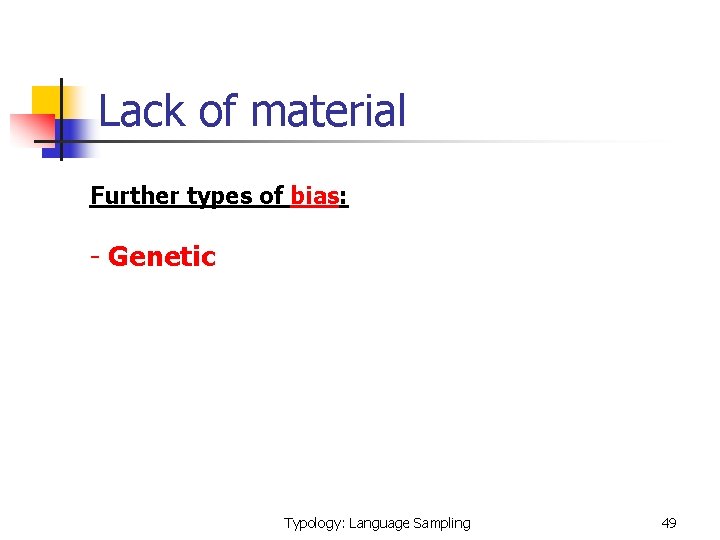 Lack of material

Further types of bias:

- Genetic

Typology: Language Sampling

49